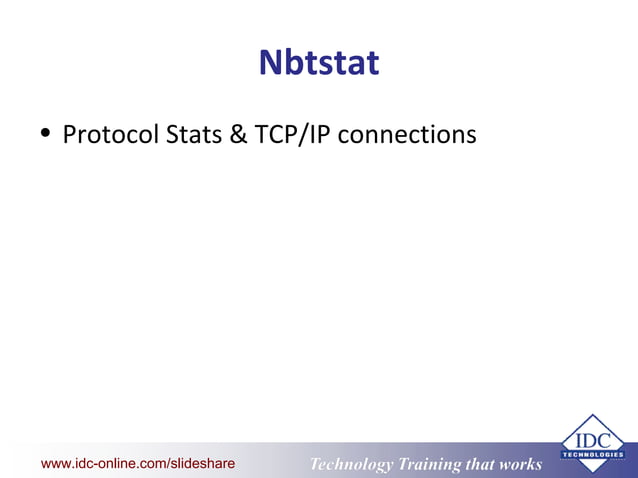 Nbtstat

• Protocol Stats & TCP/IP connections

www.idc-online.com/slideshare

Technology Training that works

IDC
TECHNOLOGIES